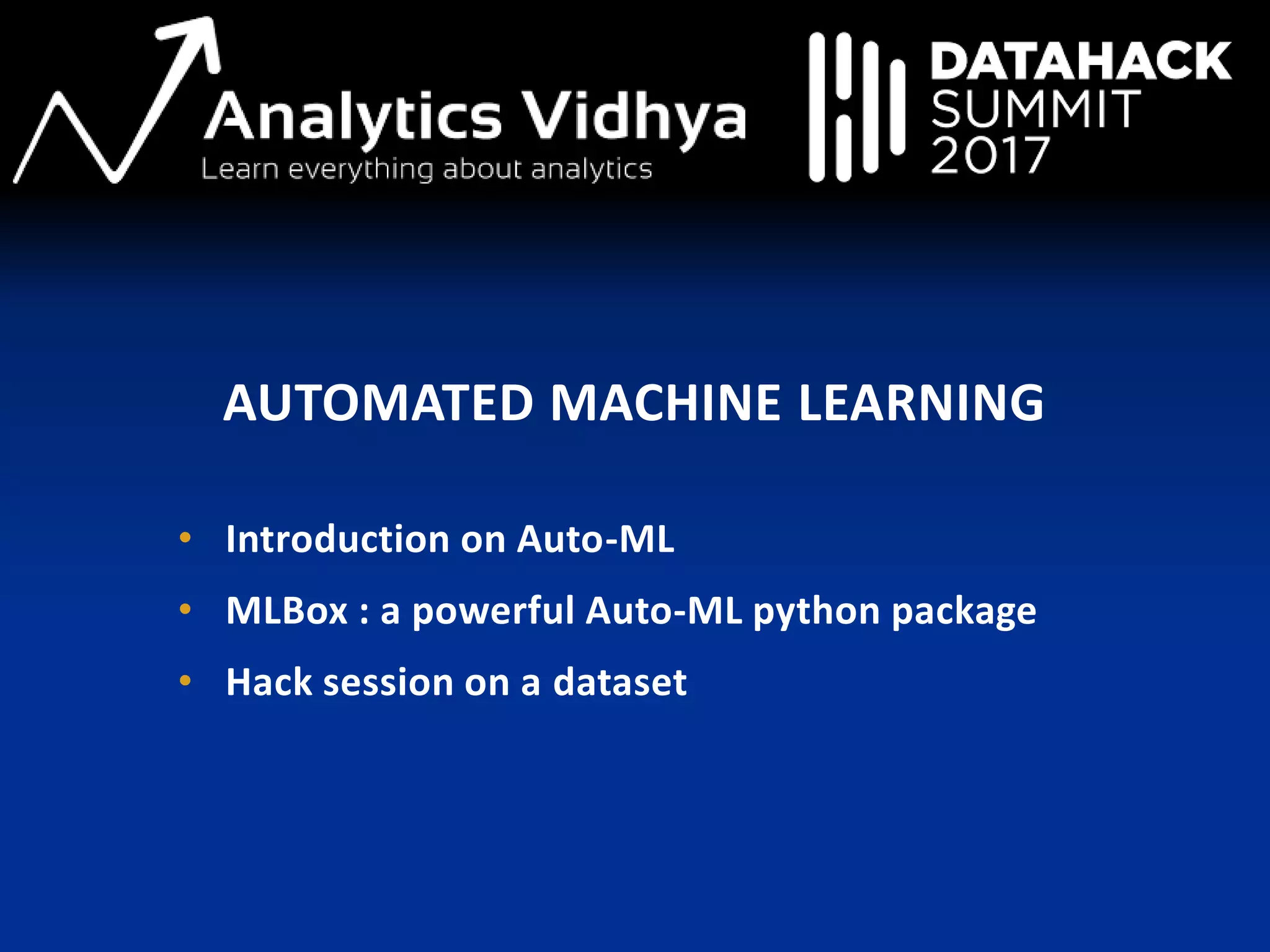 Analytics Vidhya
Learn everything about analytics

DATAHACK
SUMMIT
2017

AUTOMATED MACHINE LEARNING

• Introduction on Auto-ML
• MLBox : a powerful Auto-ML python package
• Hack session on a dataset